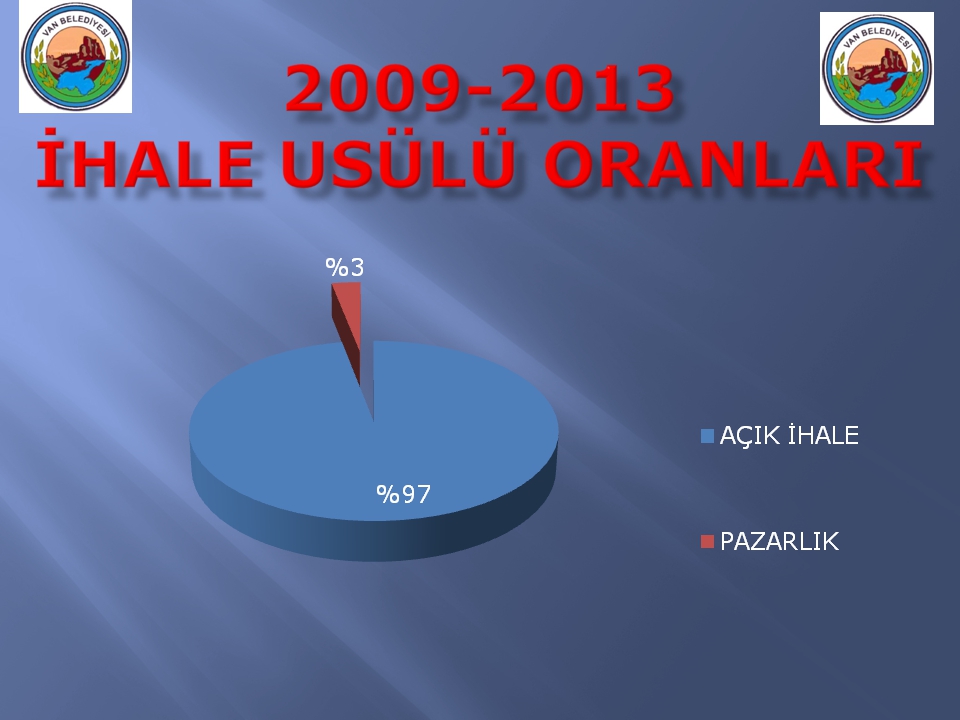 VAN BELEDİYESİ

VAN BELEDİYESİ

2009-2013
İHALE USÜLÜ ORANLARI

%3

%97

AÇIK İHALE

PAZARLIK